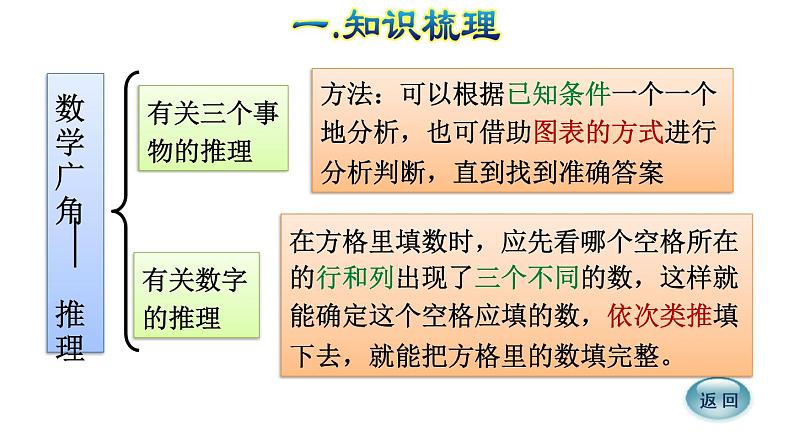 一.知识梳理

数学广角——推理

有关三个事物的推理

方法：可以根据已知条件一个一个地分析，也可借助图表的方式进行分析判断，直到找到准确答案

有关数字的推理

在方格里填数时，应先看哪个空格所在的行和列出现了三个不同的数，这样就能确定这个空格应填的数，依次类推填下去，就能把方格里的数填完整。

返回